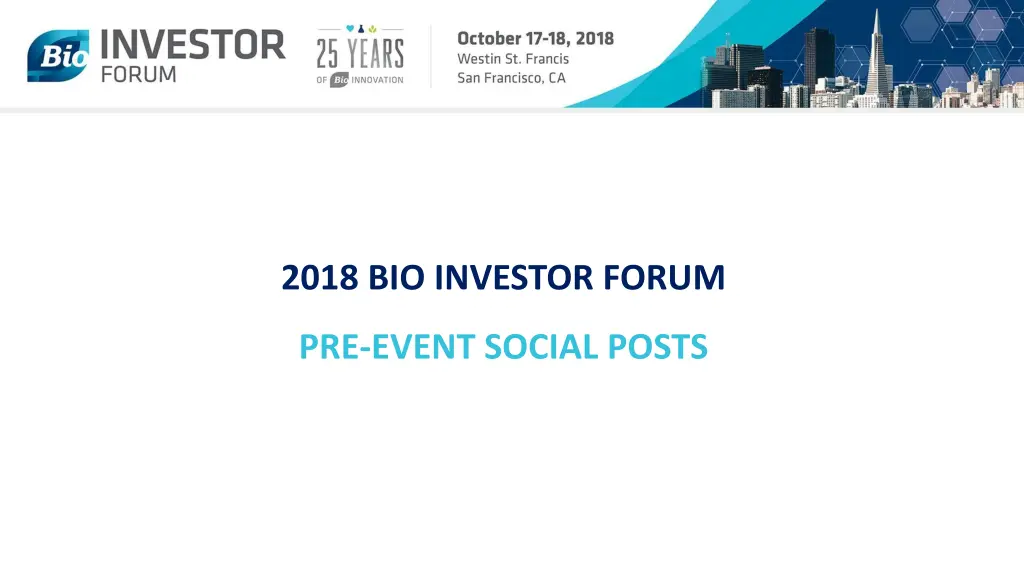 Bio INVESTOR FORUM

25 YEARS OF Bio INNOVATION

October 17-18, 2018
Westin St. Francis
San Francisco, CA

2018 BIO INVESTOR FORUM

PRE-EVENT SOCIAL POSTS